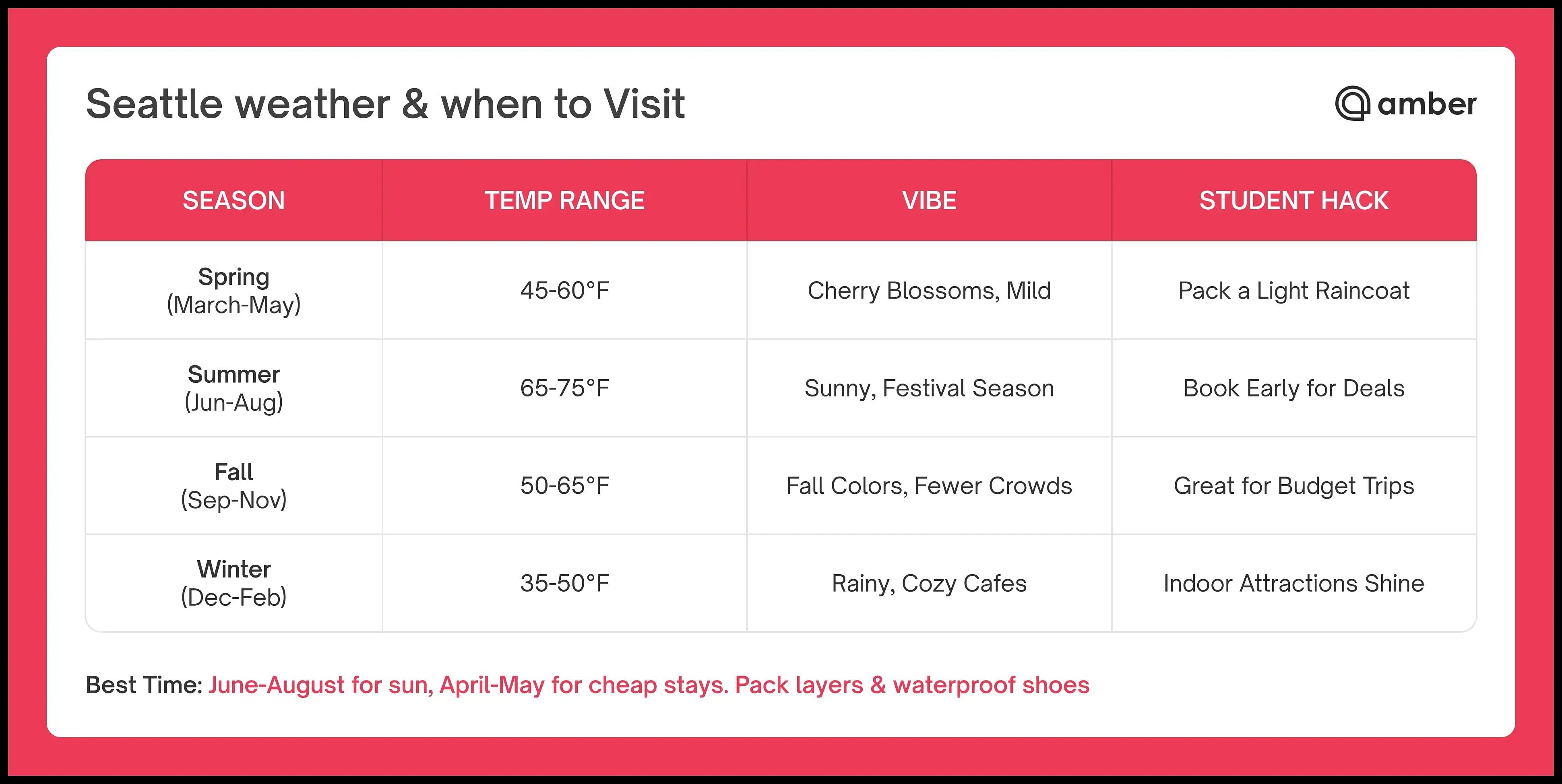 Seattle weather & when to Visit

amber

| SEASON | TEMP RANGE | VIBE | STUDENT HACK |
|---|---|---|---|
| Spring (March-May) | 45-60°F | Cherry Blossoms, Mild | Pack a Light Raincoat |
| Summer (Jun-Aug) | 65-75°F | Sunny, Festival Season | Book Early for Deals |
| Fall (Sep-Nov) | 50-65°F | Fall Colors, Fewer Crowds | Great for Budget Trips |
| Winter (Dec-Feb) | 35-50°F | Rainy, Cozy Cafes | Indoor Attractions Shine |

Best Time: June-August for sun, April-May for cheap stays. Pack layers & waterproof shoes